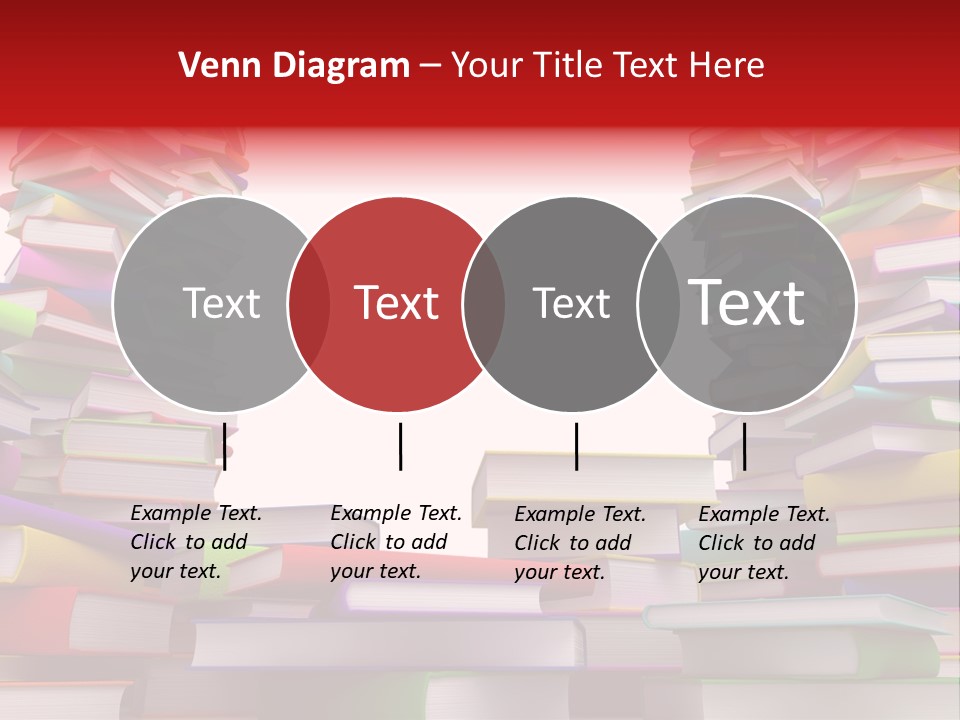 Venn Diagram – Your Title Text Here

Text

Text

Text

Text

Example Text. Click to add your text.

Example Text. Click to add your text.

Example Text. Click to add your text.

Example Text. Click to add your text.